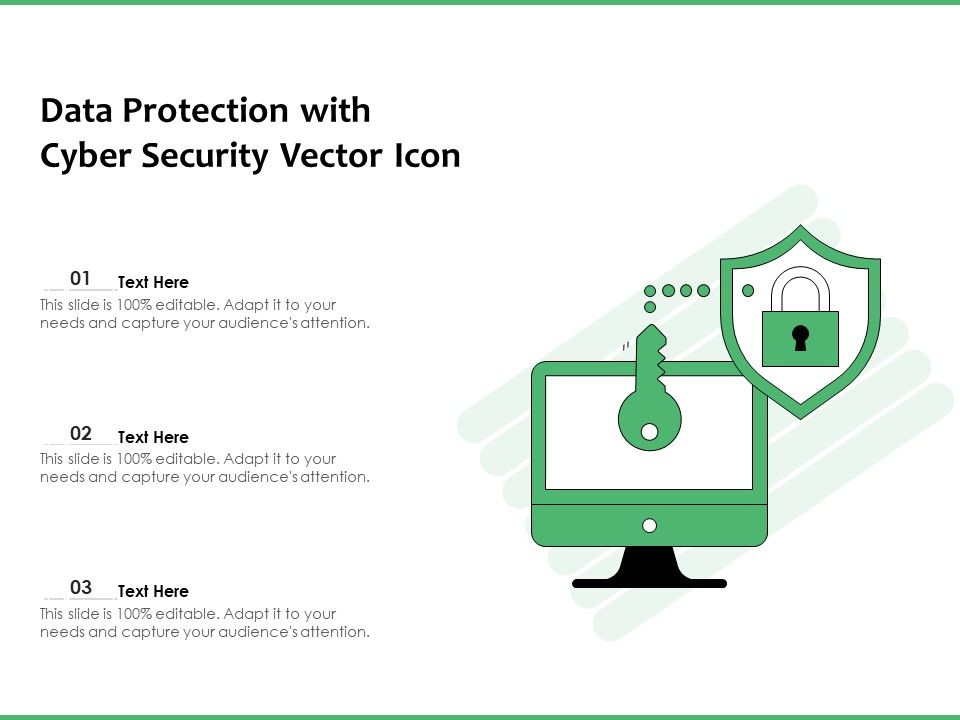 Data Protection with Cyber Security Vector Icon

01 Text Here
This slide is 100% editable. Adapt it to your needs and capture your audience's attention.

02 Text Here
This slide is 100% editable. Adapt it to your needs and capture your audience's attention.

03 Text Here
This slide is 100% editable. Adapt it to your needs and capture your audience's attention.